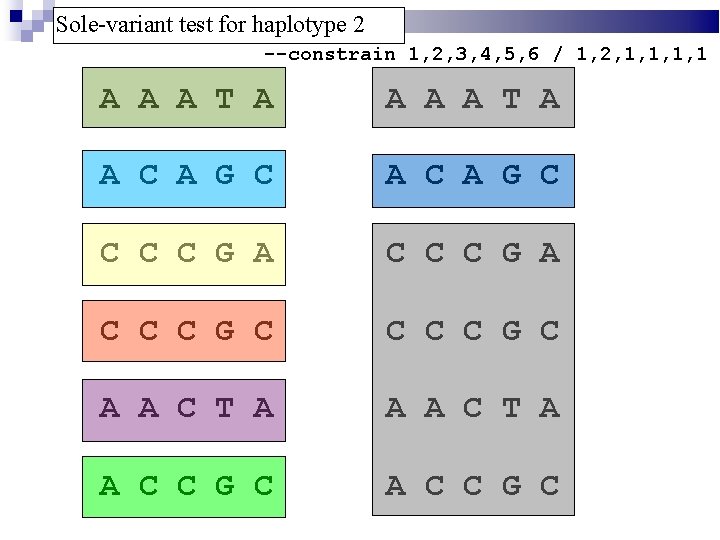 Sole-variant test for haplotype 2

--constrain 1,2,3,4,5,6 / 1,2,1,1,1,1

A A A T A

A C A G C

C C C G A

C C C G C

A A C T A

A C C G C

A A A T A

A C A G C

C C C G A

C C C G C

A A C T A

A C C G C